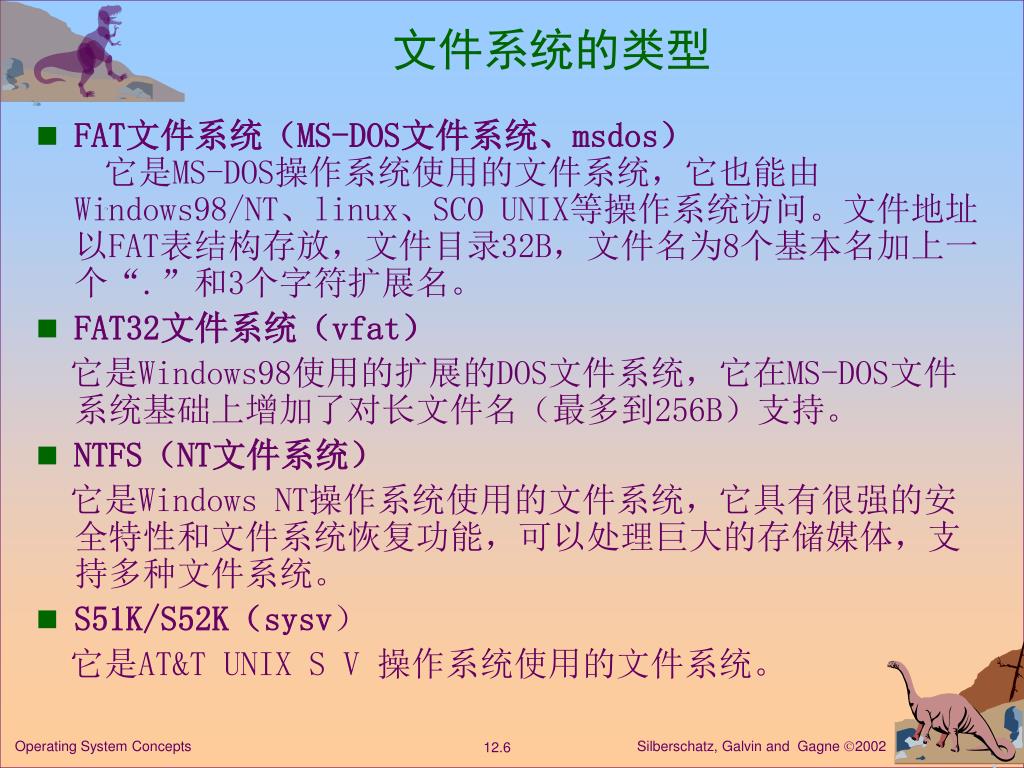 文件系统的类型

■ FAT文件系统（MS-DOS文件系统、msdos）
它是MS-DOS操作系统使用的文件系统，它也能由Windows98/NT、linux、SCO UNIX等操作系统访问。文件地址以FAT表结构存放，文件目录32B，文件名为8个基本名加上一个“.”和3个字符扩展名。

■ FAT32文件系统（vfat）
它是Windows98使用的扩展的DOS文件系统，它在MS-DOS文件系统基础上增加了对长文件名（最多到256B）支持。

■ NTFS（NT文件系统）
它是Windows NT操作系统使用的文件系统，它具有很强的安全特性和文件系统恢复功能，可以处理巨大的存储媒体，支持多种文件系统。

■ S51K/S52K（sysv）
它是AT&T UNIX S V 操作系统使用的文件系统。

Operating System Concepts 12.6 Silberschatz, Galvin and Gagne ©2002